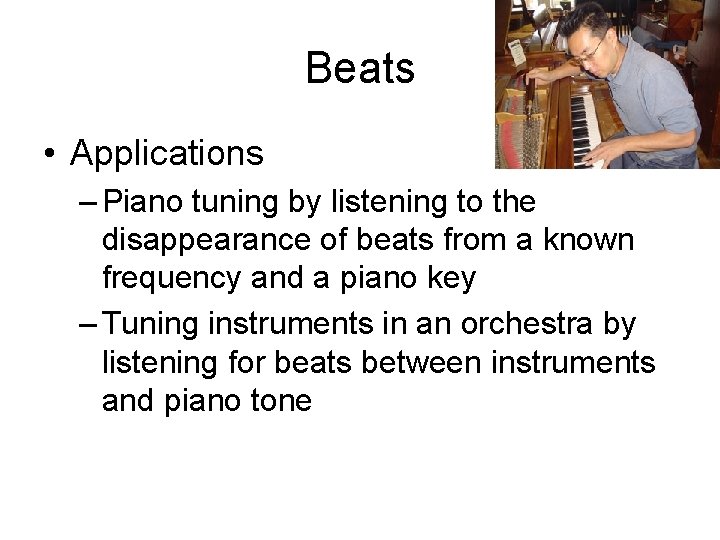 Beats

• Applications
– Piano tuning by listening to the disappearance of beats from a known frequency and a piano key
– Tuning instruments in an orchestra by listening for beats between instruments and piano tone